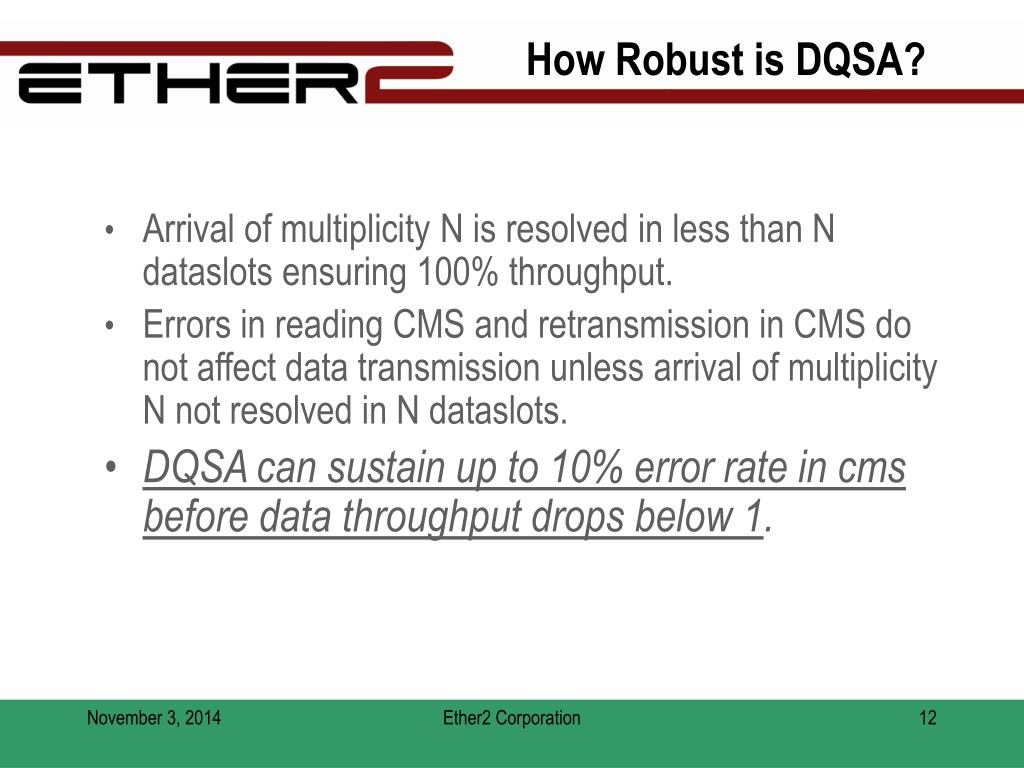 ETHER2

How Robust is DQSA?

• Arrival of multiplicity N is resolved in less than N dataslots ensuring 100% throughput.
• Errors in reading CMS and retransmission in CMS do not affect data transmission unless arrival of multiplicity N not resolved in N dataslots.
• DQSA can sustain up to 10% error rate in cms before data throughput drops below 1.

November 3, 2014
Ether2 Corporation
12